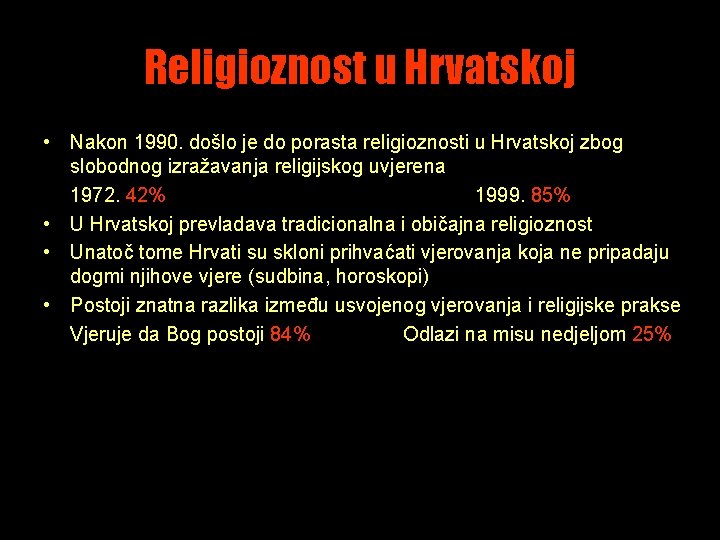 Religioznost u Hrvatskoj

• Nakon 1990. došlo je do porasta religioznosti u Hrvatskoj zbog slobodnog izražavanja religijskog uvjerena

1972. 42% 1999. 85%

• U Hrvatskoj prevladava tradicionalna i običajna religioznost

• Unatoč tome Hrvati su skloni prihvaćati vjerovanja koja ne pripadaju dogmi njihove vjere (sudbina, horoskopi)

• Postoji znatna razlika između usvojenog vjerovanja i religijske prakse

Vjeruje da Bog postoji 84% Odlazi na misu nedjeljom 25%